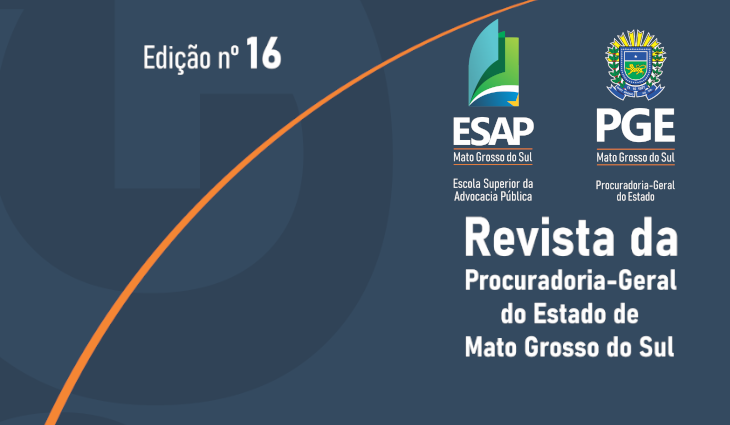 Edição nº 16

ESAP
Mato Grosso do Sul
Escola Superior da Advocacia Pública

PGE
Mato Grosso do Sul
Procuradoria-Geral do Estado

Revista da
Procuradoria-Geral
do Estado de
Mato Grosso do Sul